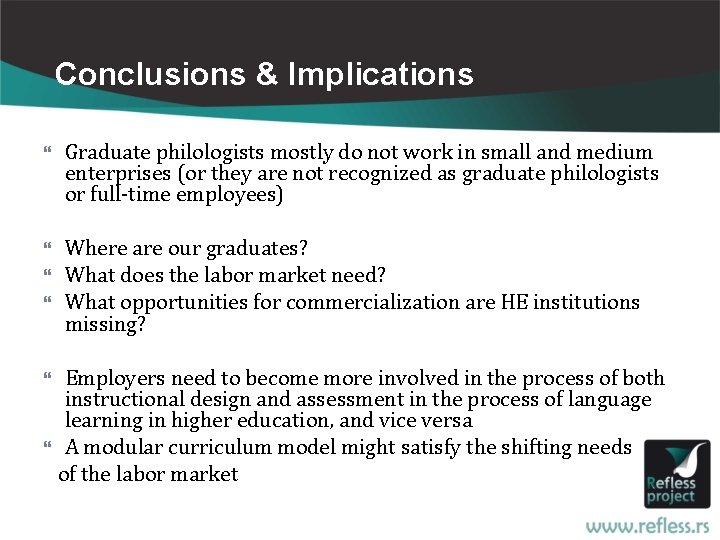 Conclusions & Implications

“ Graduate philologists mostly do not work in small and medium enterprises (or they are not recognized as graduate philologists or full-time employees)

“ Where are our graduates?
“ What does the labor market need?
“ What opportunities for commercialization are HE institutions missing?

“ Employers need to become more involved in the process of both instructional design and assessment in the process of language learning in higher education, and vice versa
“ A modular curriculum model might satisfy the shifting needs of the labor market

Refless project

www.refless.rs